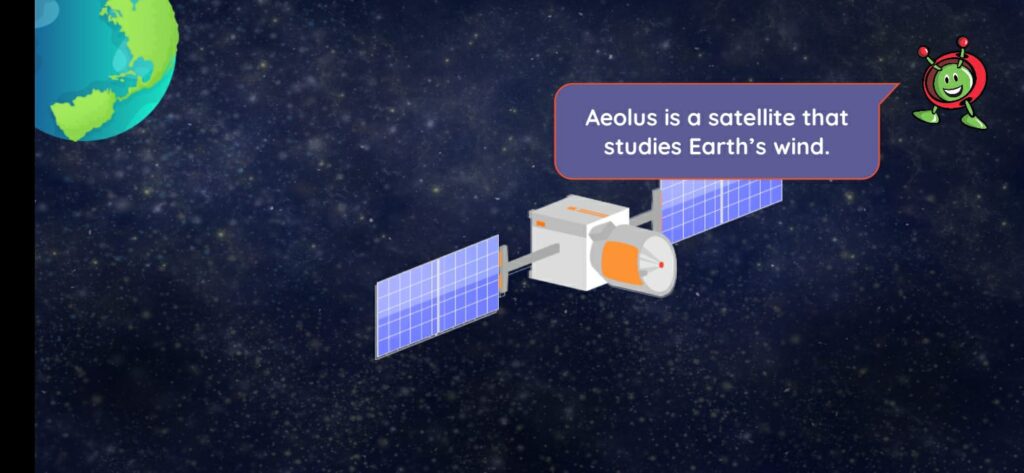 Aeolus is a satellite that studies Earth's wind.